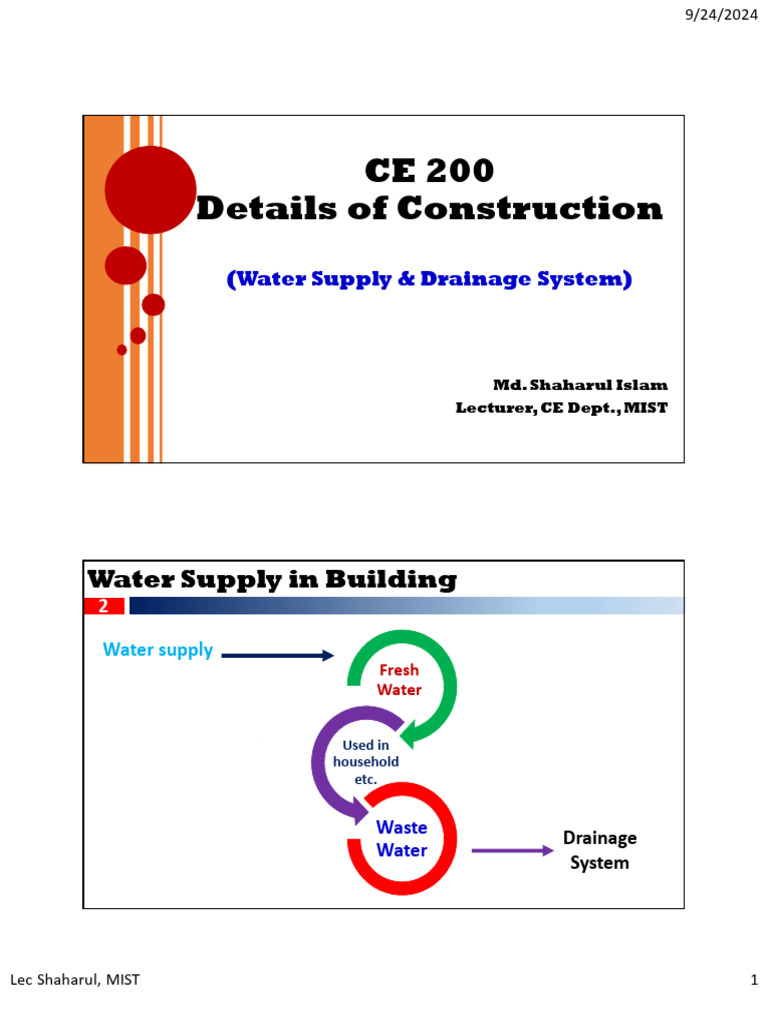 9/24/2024

CE 200
Details of Construction

(Water Supply & Drainage System)

Md. Shaharul Islam
Lecturer, CE Dept., MIST

Water Supply in Building

2

Water supply

Fresh Water

Used in household etc.

Waste Water

Drainage System

Lec Shaharul, MIST

1